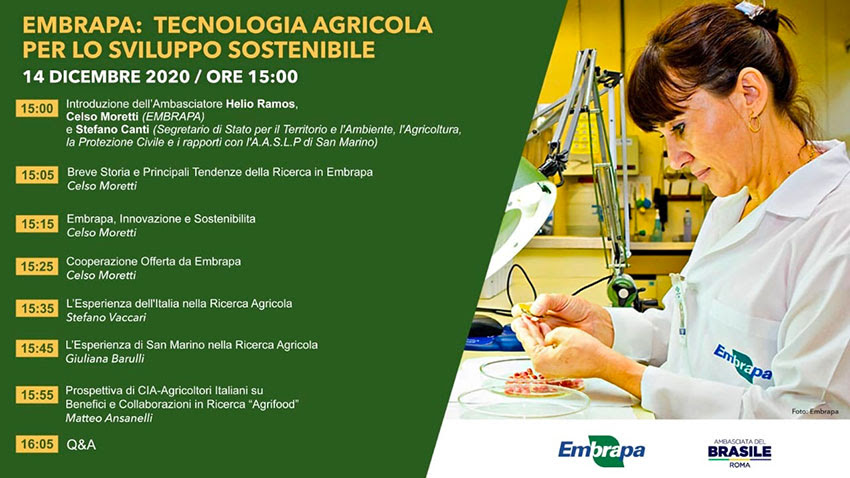 EMBRAPA: TECNOLOGIA AGRICOLA PER LO SVILUPPO SOSTENIBILE

14 DICEMBRE 2020 / ORE 15:00

15:00 Introduzione dell'Ambasciatore Helio Ramos, Celso Moretti (EMBRAPA) e Stefano Canti (Segretario di Stato per il Territorio e l'Ambiente, l'Agricoltura, la Protezione Civile e i rapporti con l'A.A.S.L.P di San Marino)

15:05 Breve Storia e Principali Tendenze della Ricerca in Embrapa
Celso Moretti

15:15 Embrapa, Innovazione e Sostenibilita
Celso Moretti

15:25 Cooperazione Offerta da Embrapa
Celso Moretti

15:35 L'Esperienza dell'Italia nella Ricerca Agricola
Stefano Vaccari

15:45 L'Esperienza di San Marino nella Ricerca Agricola
Giuliana Barulli

15:55 Prospettiva di CIA-Agricoltori Italiani su Benefici e Collaborazioni in Ricerca "Agrifood"
Matteo Ansanelli

16:05 Q&A

Embrapa

Foto: Embrapa

Embrapa

AMBASCIATA DEL BRASILE ROMA